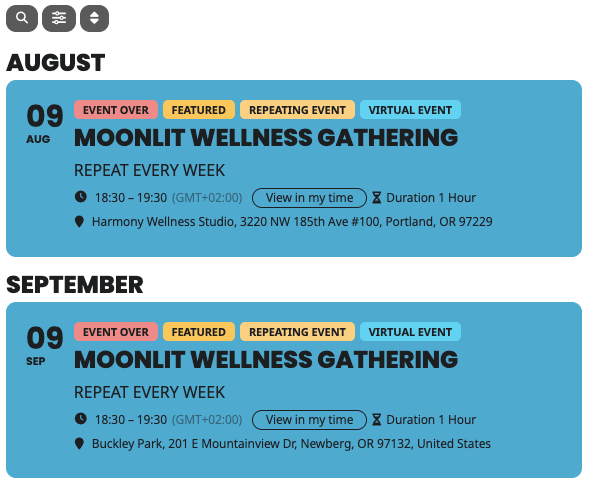 AUGUST

09
AUG

EVENT OVER FEATURED REPEATING EVENT VIRTUAL EVENT

MOONLIT WELLNESS GATHERING

REPEAT EVERY WEEK

18:30 – 19:30 (GMT+02:00) View in my time Duration 1 Hour

Harmony Wellness Studio, 3220 NW 185th Ave #100, Portland, OR 97229

SEPTEMBER

09
SEP

EVENT OVER FEATURED REPEATING EVENT VIRTUAL EVENT

MOONLIT WELLNESS GATHERING

REPEAT EVERY WEEK

18:30 – 19:30 (GMT+02:00) View in my time Duration 1 Hour

Buckley Park, 201 E Mountainview Dr, Newberg, OR 97132, United States